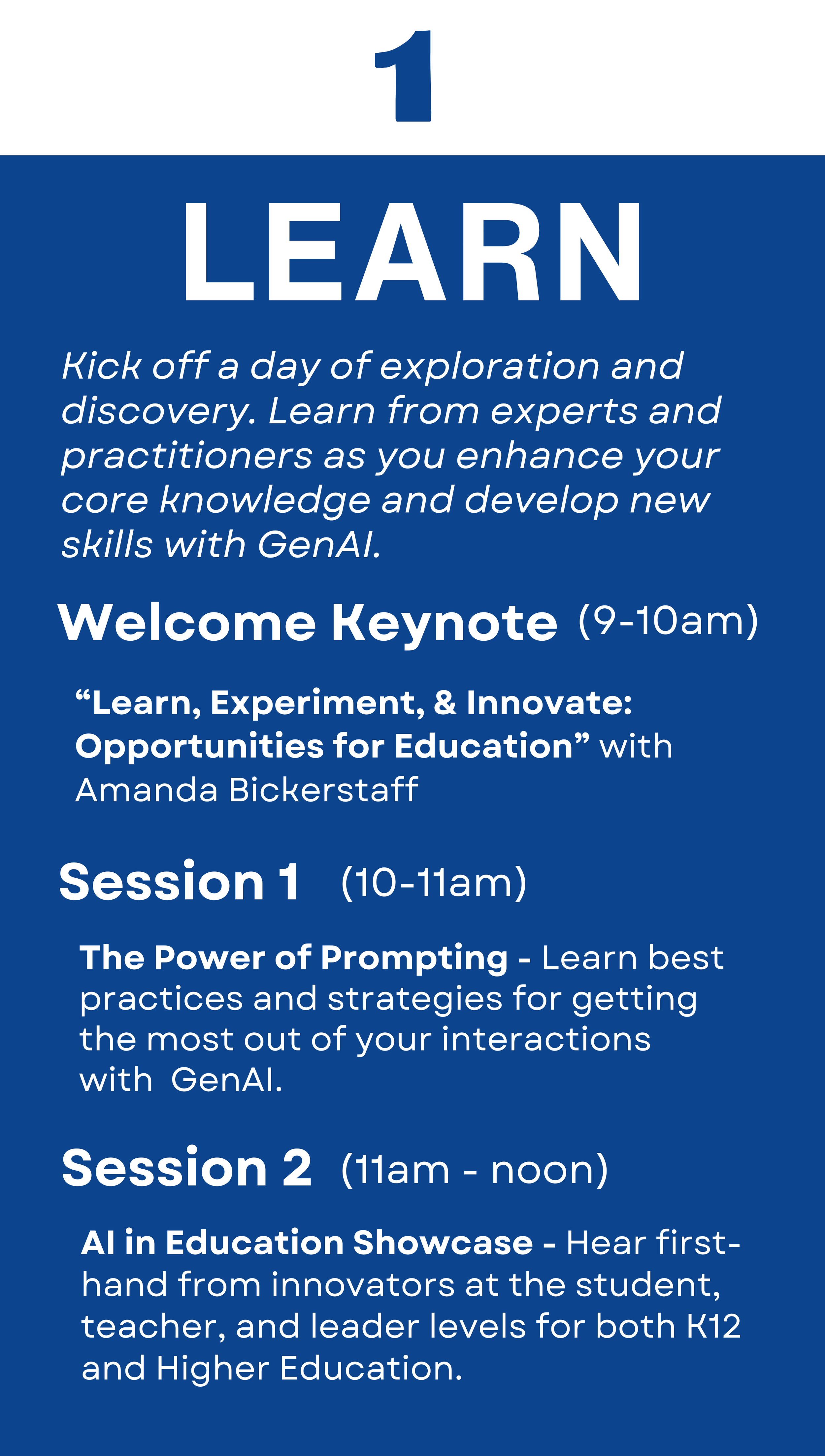 1

LEARN

Kick off a day of exploration and discovery. Learn from experts and practitioners as you enhance your core knowledge and develop new skills with GenAI.

Welcome Keynote (9-10am)

“Learn, Experiment, & Innovate: Opportunities for Education” with Amanda Bickerstaff

Session 1 (10-11am)

The Power of Prompting - Learn best practices and strategies for getting the most out of your interactions with GenAI.

Session 2 (11am - noon)

AI in Education Showcase - Hear first-hand from innovators at the student, teacher, and leader levels for both K12 and Higher Education.